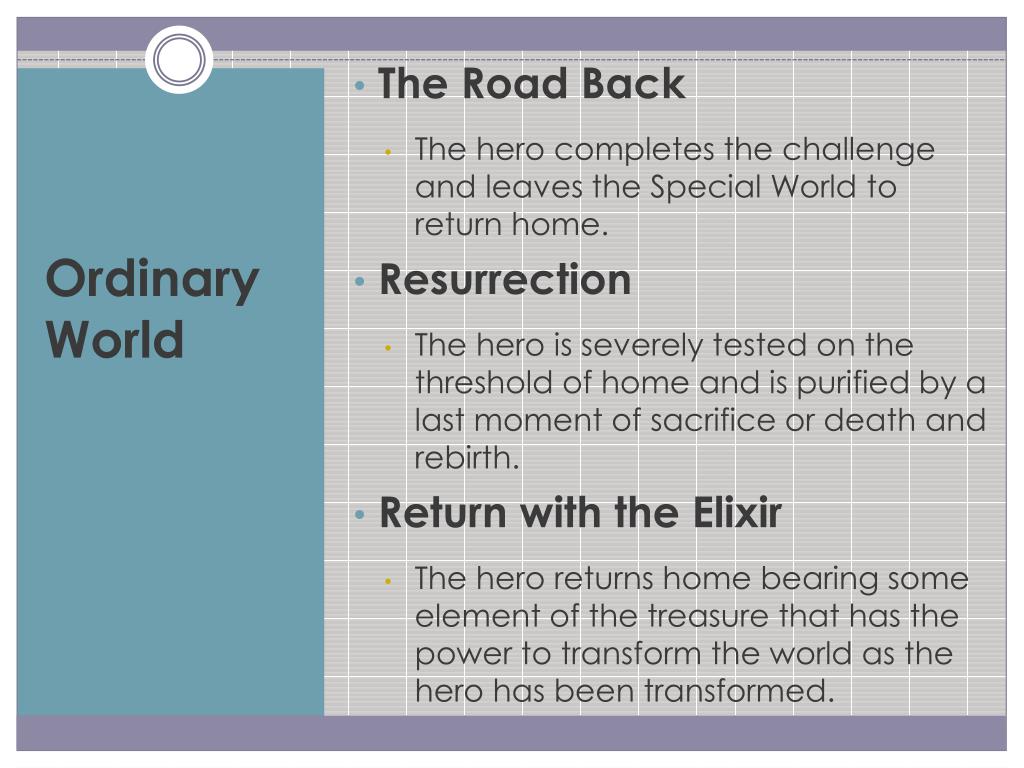 Ordinary World

• The Road Back
• The hero completes the challenge and leaves the Special World to return home.

• Resurrection
• The hero is severely tested on the threshold of home and is purified by a last moment of sacrifice or death and rebirth.

• Return with the Elixir
• The hero returns home bearing some element of the treasure that has the power to transform the world as the hero has been transformed.